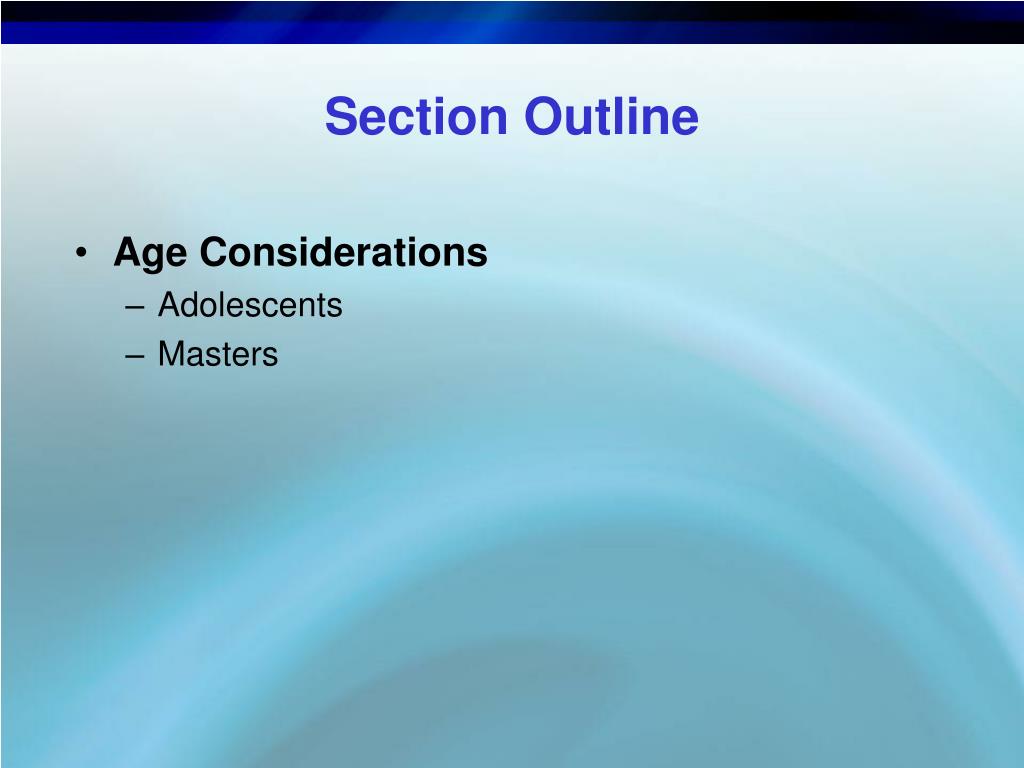 Section Outline

• Age Considerations
– Adolescents
– Masters